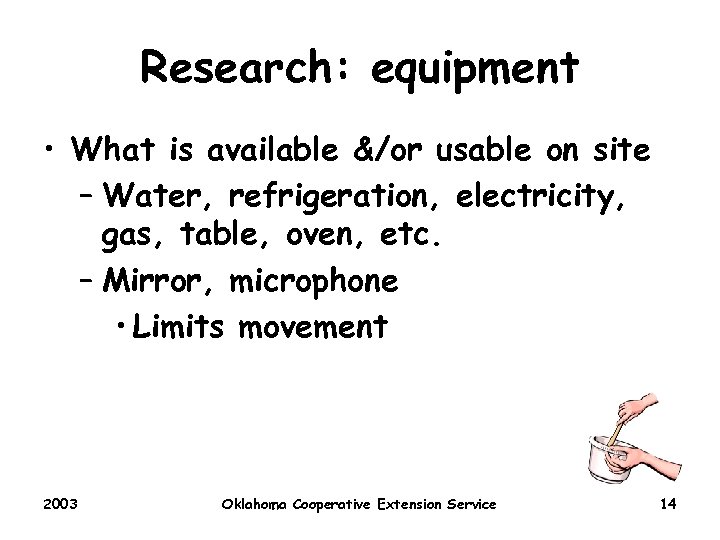 Research: equipment

• What is available &/or usable on site
– Water, refrigeration, electricity, gas, table, oven, etc.
– Mirror, microphone
• Limits movement

2003 Oklahoma Cooperative Extension Service 14